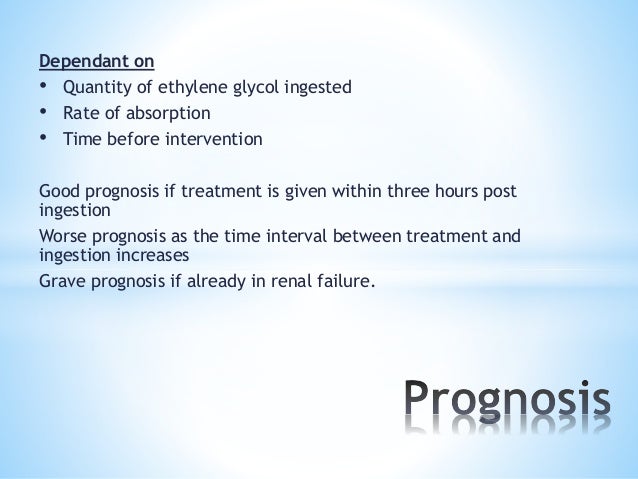 Dependant on
• Quantity of ethylene glycol ingested
• Rate of absorption
• Time before intervention

Good prognosis if treatment is given within three hours post ingestion
Worse prognosis as the time interval between treatment and ingestion increases
Grave prognosis if already in renal failure.

Prognosis